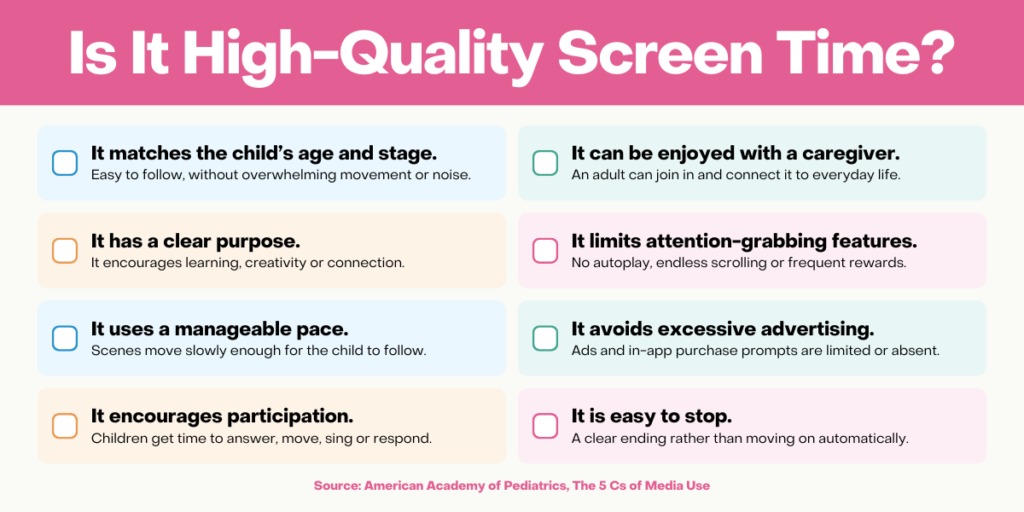 Is It High-Quality Screen Time?

It matches the child's age and stage.
Easy to follow, without overwhelming movement or noise.

It has a clear purpose.
It encourages learning, creativity or connection.

It uses a manageable pace.
Scenes move slowly enough for the child to follow.

It encourages participation.
Children get time to answer, move, sing or respond.

It can be enjoyed with a caregiver.
An adult can join in and connect it to everyday life.

It limits attention-grabbing features.
No autoplay, endless scrolling or frequent rewards.

It avoids excessive advertising.
Ads and in-app purchase prompts are limited or absent.

It is easy to stop.
A clear ending rather than moving on automatically.

Source: American Academy of Pediatrics, The 5 Cs of Media Use